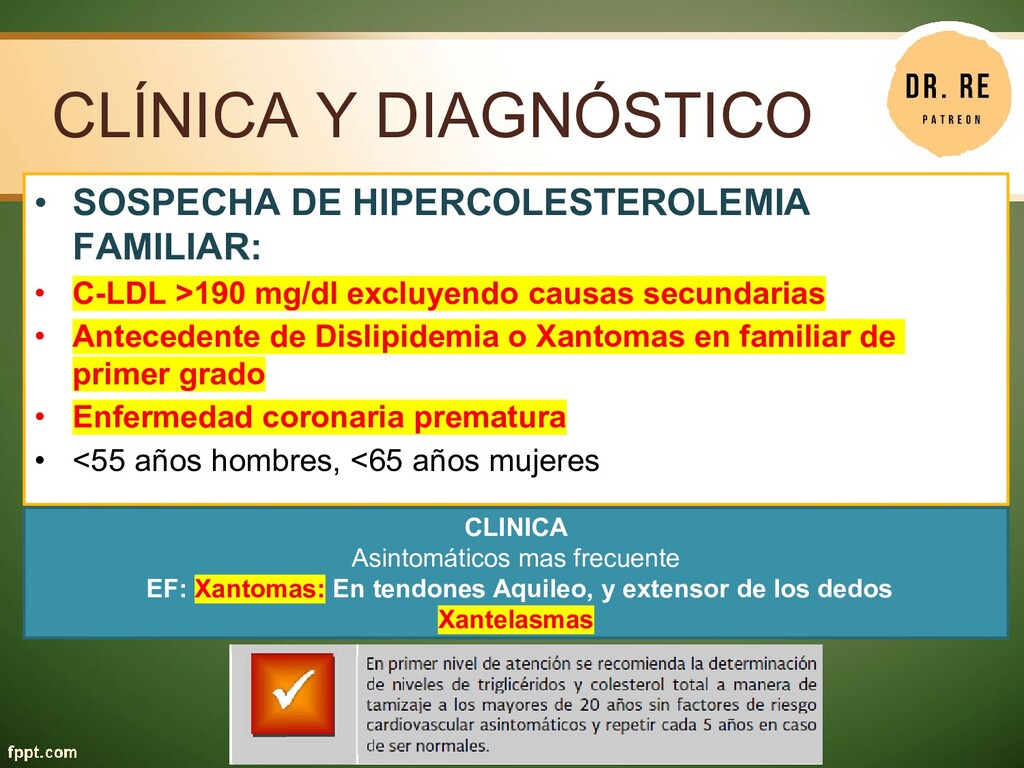 CLÍNICA Y DIAGNÓSTICO

DR. RE
PATREON

• SOSPECHA DE HIPERCOLESTEROLEMIA FAMILIAR:
• C-LDL >190 mg/dl excluyendo causas secundarias
• Antecedente de Dislipidemia o Xantomas en familiar de primer grado
• Enfermedad coronaria prematura
• <55 años hombres, <65 años mujeres

CLINICA
Asintomáticos mas frecuente
EF: Xantomas: En tendones Aquileo, y extensor de los dedos
Xantelasmas

En primer nivel de atención se recomienda la determinación de niveles de triglicéridos y colesterol total a manera de tamizaje a los mayores de 20 años sin factores de riesgo cardiovascular asintomáticos y repetir cada 5 años en caso de ser normales.

fppt.com